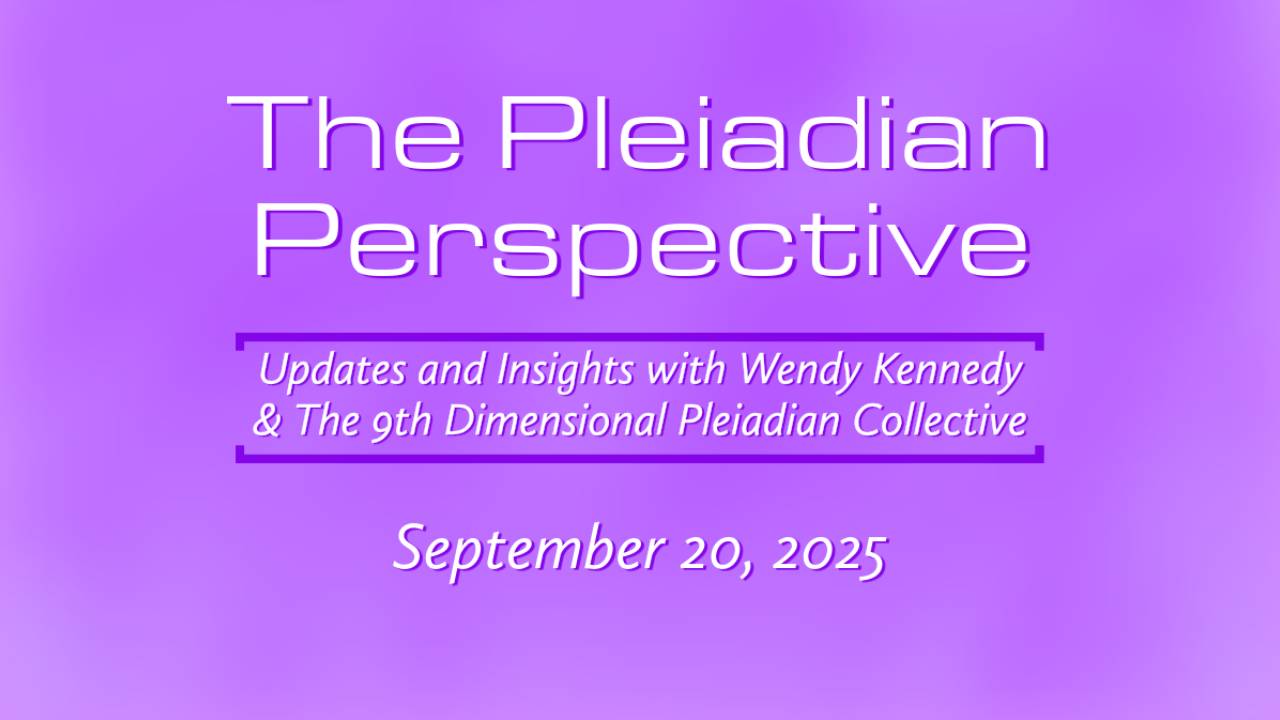 The Pleiadian Perspective

Updates and Insights with Wendy Kennedy & The 9th Dimensional Pleiadian Collective

September 20, 2025